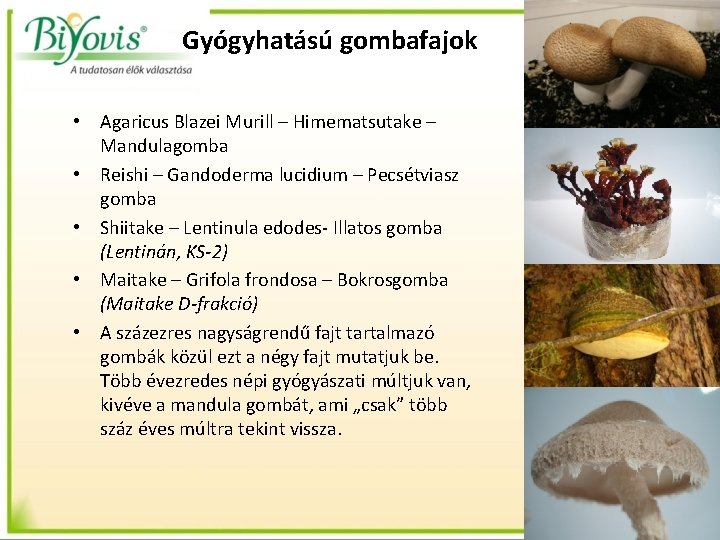 BiYovis®
A tudatosan élők választása

Gyógyhatású gombafajok

• Agaricus Blazei Murill – Himematsutake – Mandulagomba
• Reishi – Gandoderma lucidium – Pecsétviasz gomba
• Shiitake – Lentinula edodes- Illatos gomba (Lentinán, KS-2)
• Maitake – Grifola frondosa – Bokrosgomba (Maitake D-frakció)
• A százezres nagyságrendű fajt tartalmazó gombák közül ezt a négy fajt mutatjuk be. Több évezredes népi gyógyászati múltjuk van, kivéve a mandula gombát, ami „csak” több száz éves múltra tekint vissza.